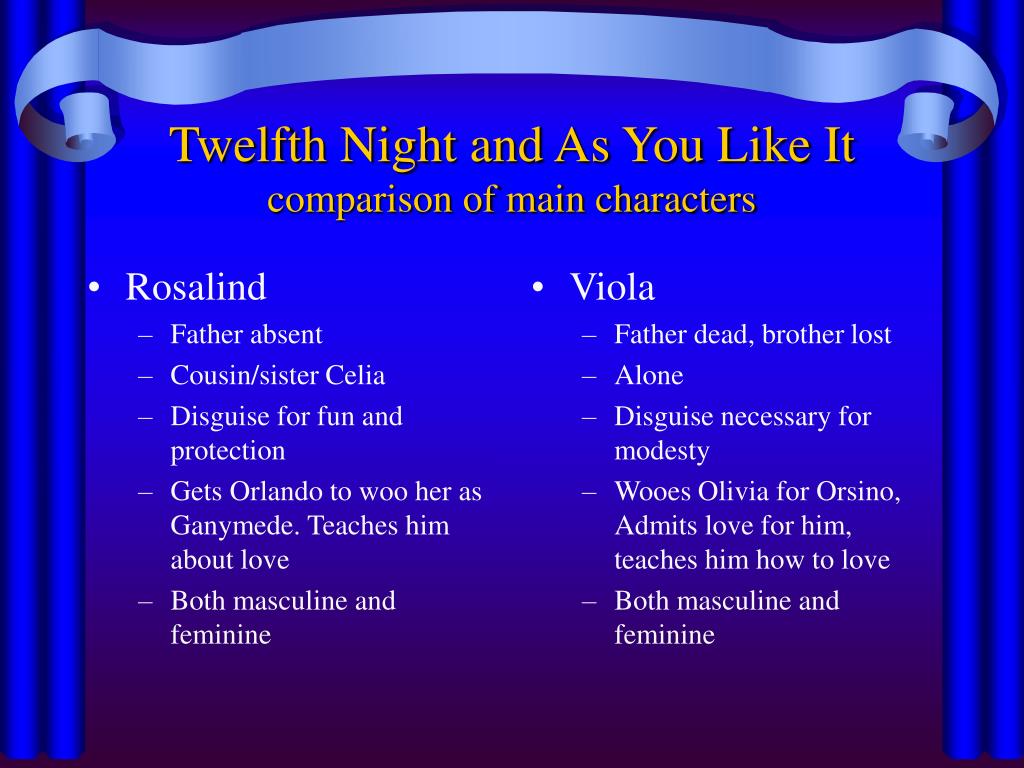 Twelfth Night and As You Like It
comparison of main characters

• Rosalind
– Father absent
– Cousin/sister Celia
– Disguise for fun and protection
– Gets Orlando to woo her as Ganymede. Teaches him about love
– Both masculine and feminine

• Viola
– Father dead, brother lost
– Alone
– Disguise necessary for modesty
– Wooes Olivia for Orsino, Admits love for him, teaches him how to love
– Both masculine and feminine